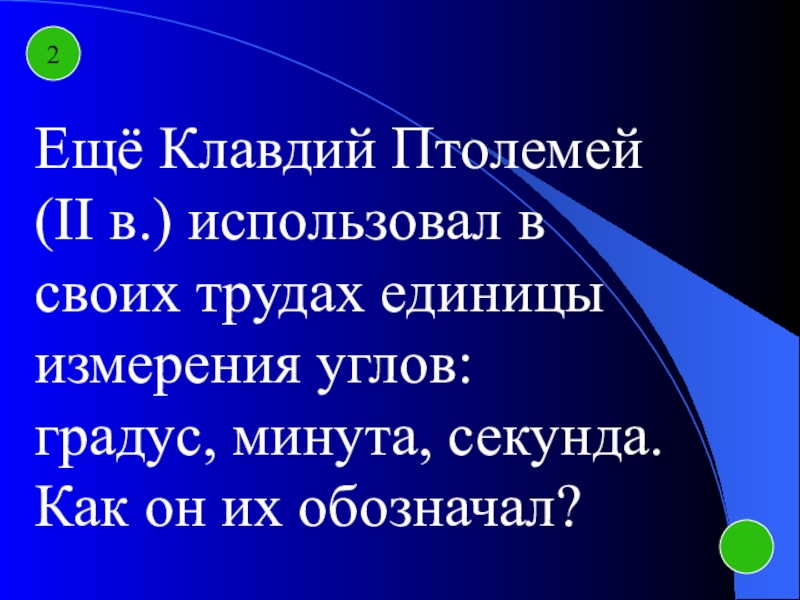 2

Ещё Клавдий Птолемей (II в.) использовал в своих трудах единицы измерения углов: градус, минута, секунда. Как он их обозначал?